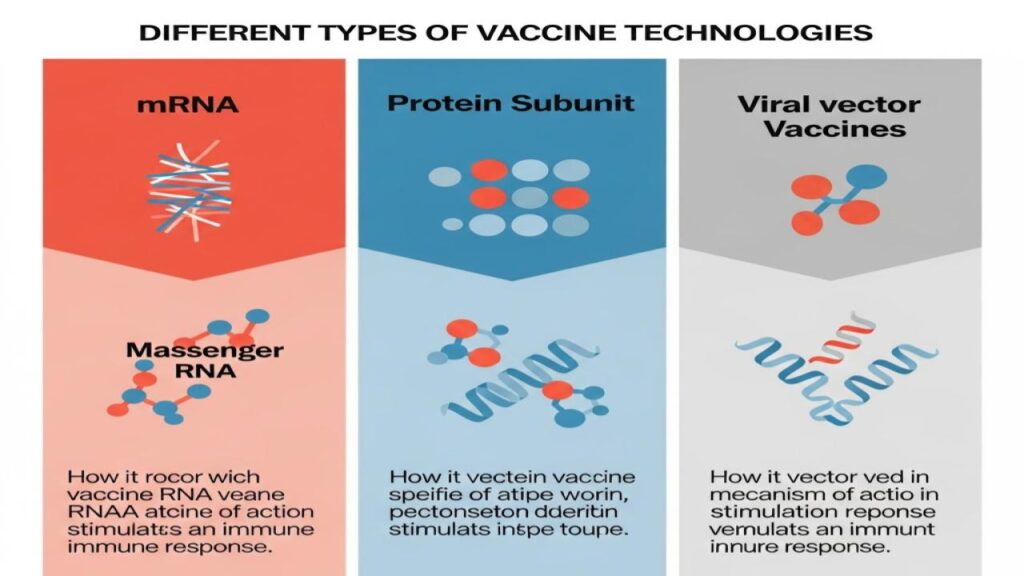 DIFFERENT TYPES OF VACCINE TECHNOLOGIES

mRNA

Massenger RNA

How it rocor wich vaccine RNA veane RNAA atcine of action stimulatɛs an immune immune response.

Protein Subunit

How it vectein vaccine speifie of atipe worin, pectonseton dderitin stimulats inspe toupe.

Viral vector Vaccines

How it vector ved in mecanism of actio in stimulation reponse vemulats an immunt innure response.